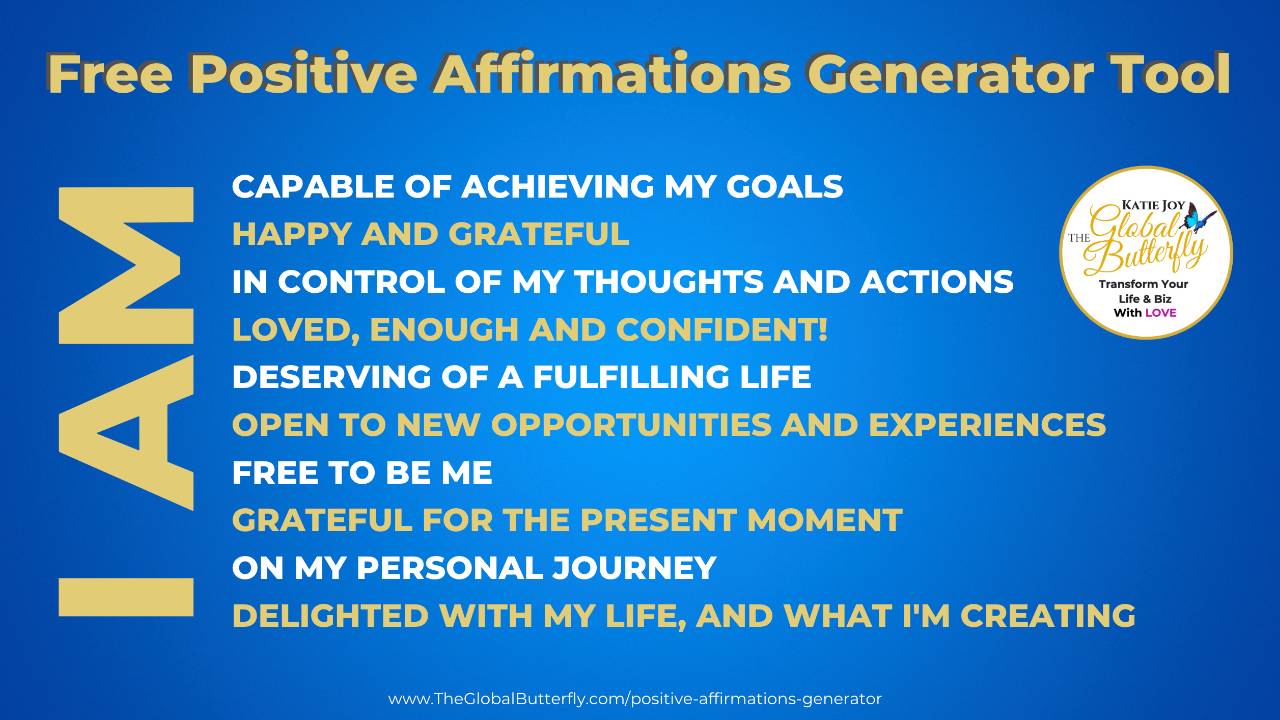 Free Positive Affirmations Generator Tool

I AM

CAPABLE OF ACHIEVING MY GOALS
HAPPY AND GRATEFUL
IN CONTROL OF MY THOUGHTS AND ACTIONS
LOVED, ENOUGH AND CONFIDENT!
DESERVING OF A FULFILLING LIFE
OPEN TO NEW OPPORTUNITIES AND EXPERIENCES
FREE TO BE ME
GRATEFUL FOR THE PRESENT MOMENT
ON MY PERSONAL JOURNEY
DELIGHTED WITH MY LIFE, AND WHAT I'M CREATING

KATIE JOY
THE Global Butterfly
Transform Your Life & Biz With LOVE

www.TheGlobalButterfly.com/positive-affirmations-generator